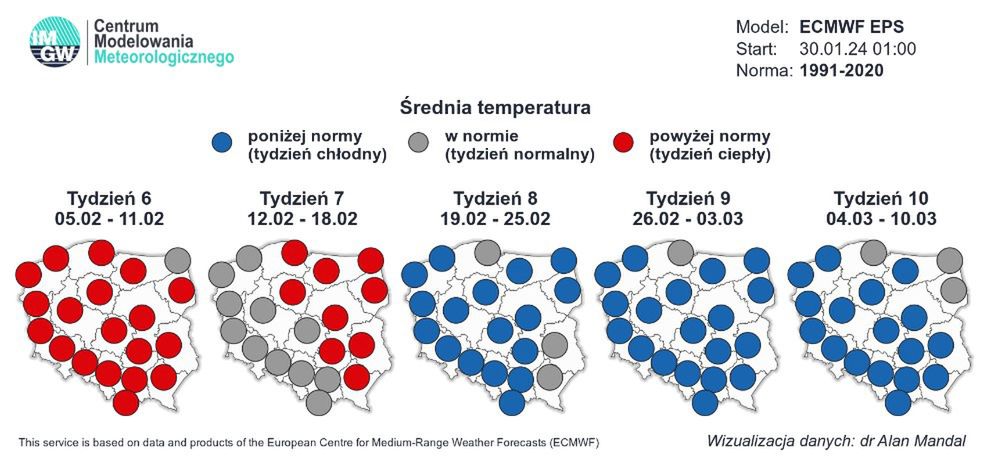 IMGW Centrum Modelowania Meteorologicznego

Model: ECMWF EPS
Start: 30.01.24 01:00
Norma: 1991-2020

Średnia temperatura

poniżej normy (tydzień chłodny)
w normie (tydzień normalny)
powyżej normy (tydzień ciepły)

Tydzień 6
05.02 - 11.02

Tydzień 7
12.02 - 18.02

Tydzień 8
19.02 - 25.02

Tydzień 9
26.02 - 03.03

Tydzień 10
04.03 - 10.03

This service is based on data and products of the European Centre for Medium-Range Weather Forecasts (ECMWF)

Wizualizacja danych: dr Alan Mandal